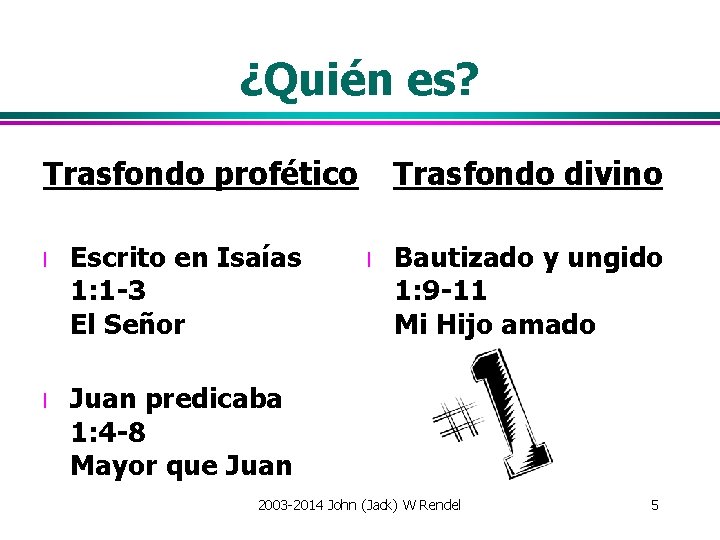 ¿Quién es?

Trasfondo profético

l Escrito en Isaías 1:1-3 El Señor

l Juan predicaba 1:4-8 Mayor que Juan

Trasfondo divino

l Bautizado y ungido 1:9-11 Mi Hijo amado

#1

2003-2014 John (Jack) W Rendel

5